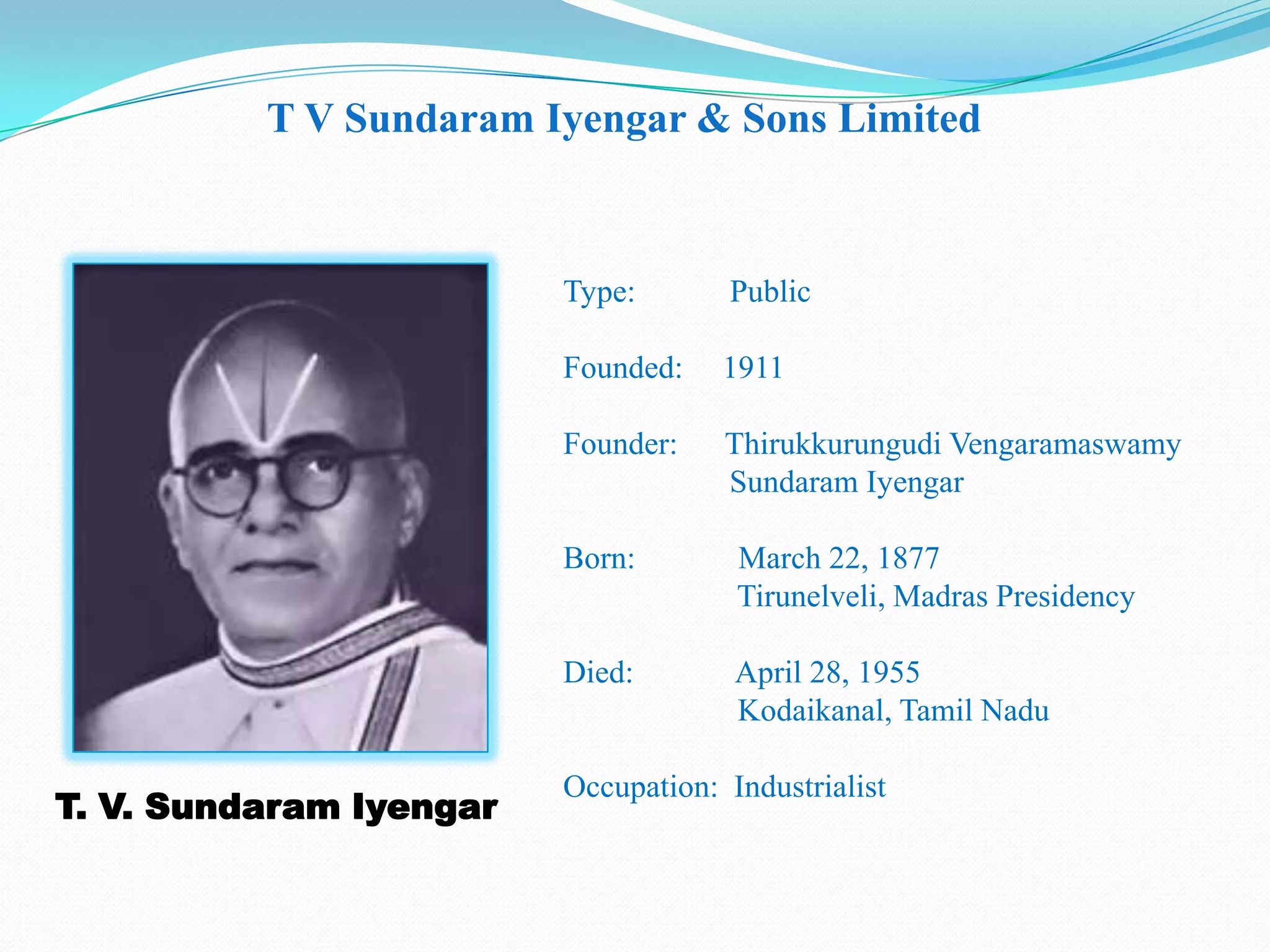 T V Sundaram Iyengar & Sons Limited

Type: Public

Founded: 1911

Founder: Thirukkurungudi Vengaramaswamy Sundaram Iyengar

Born: March 22, 1877
Tirunelveli, Madras Presidency

Died: April 28, 1955
Kodaikanal, Tamil Nadu

Occupation: Industrialist

T. V. Sundaram Iyengar